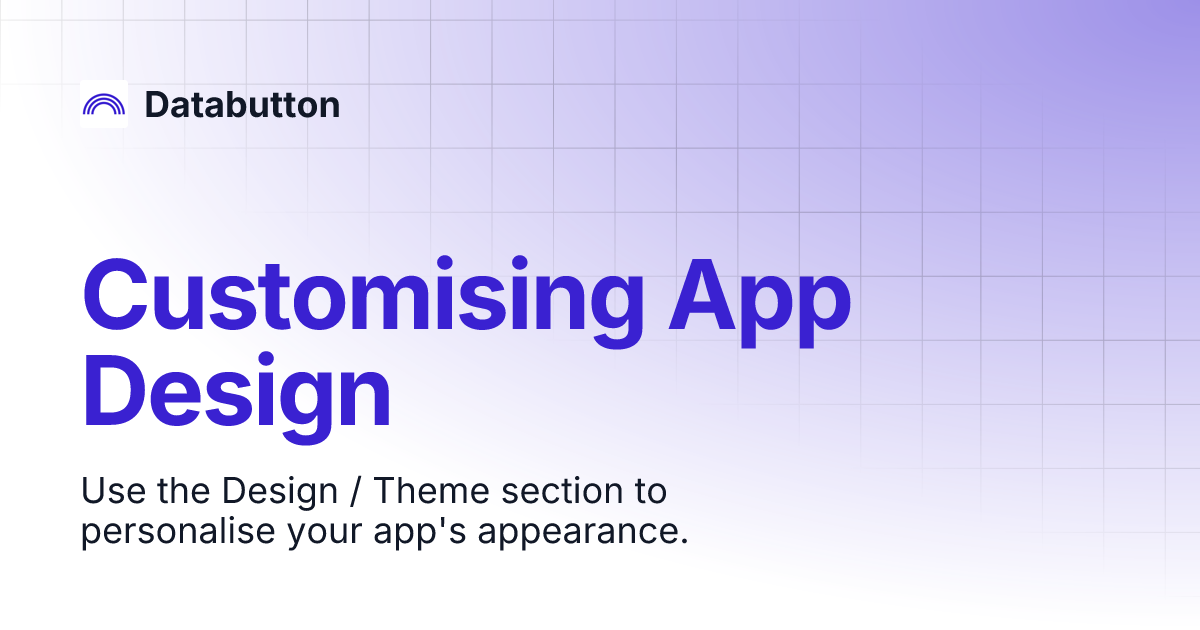 Databutton

Customising App Design

Use the Design / Theme section to personalise your app's appearance.